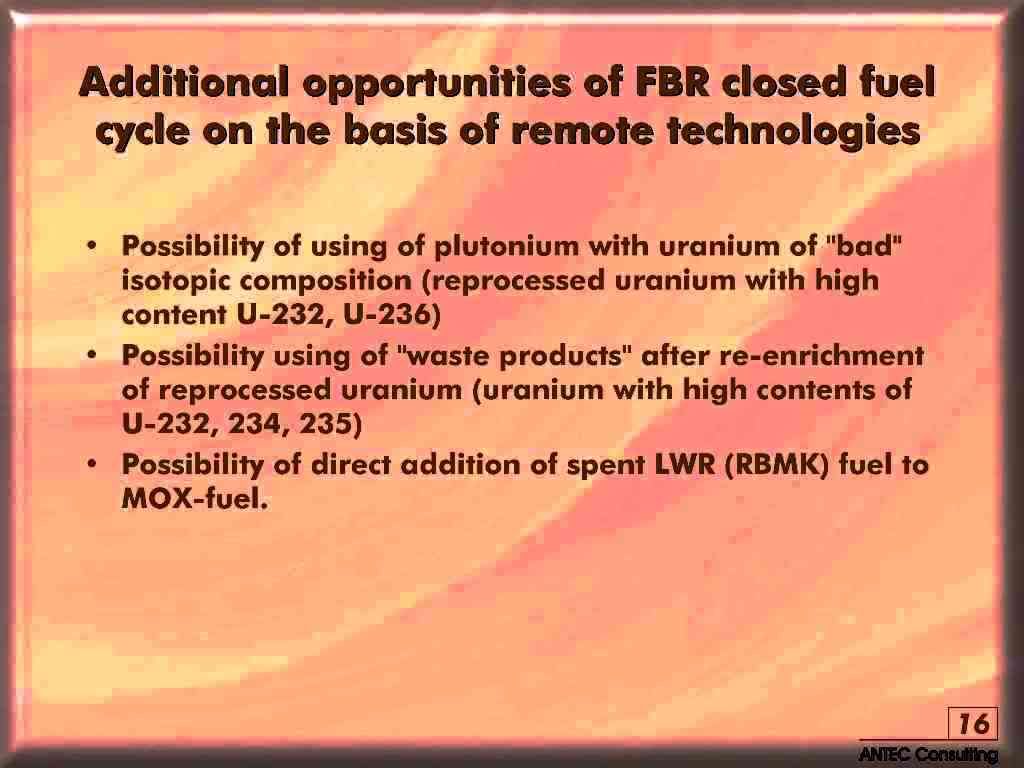 Additional opportunities of FBR closed fuel cycle on the basis of remote technologies

• Possibility of using of plutonium with uranium of "bad" isotopic composition (reprocessed uranium with high content U-232, U-236)
• Possibility using of "waste products" after re-enrichment of reprocessed uranium (uranium with high contents of U-232, 234, 235)
• Possibility of direct addition of spent LWR (RBMK) fuel to MOX-fuel.

16

ANTEC Consulting